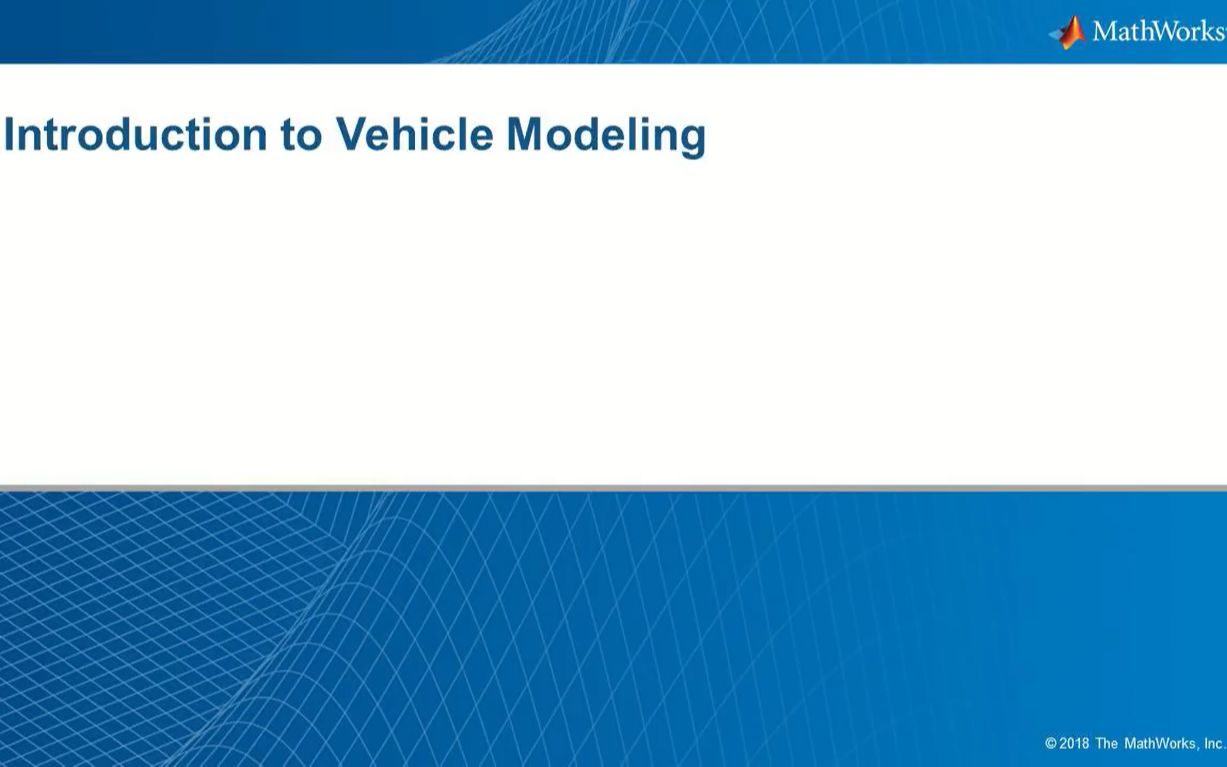 MathWorks

Introduction to Vehicle Modeling

© 2018 The MathWorks, Inc.